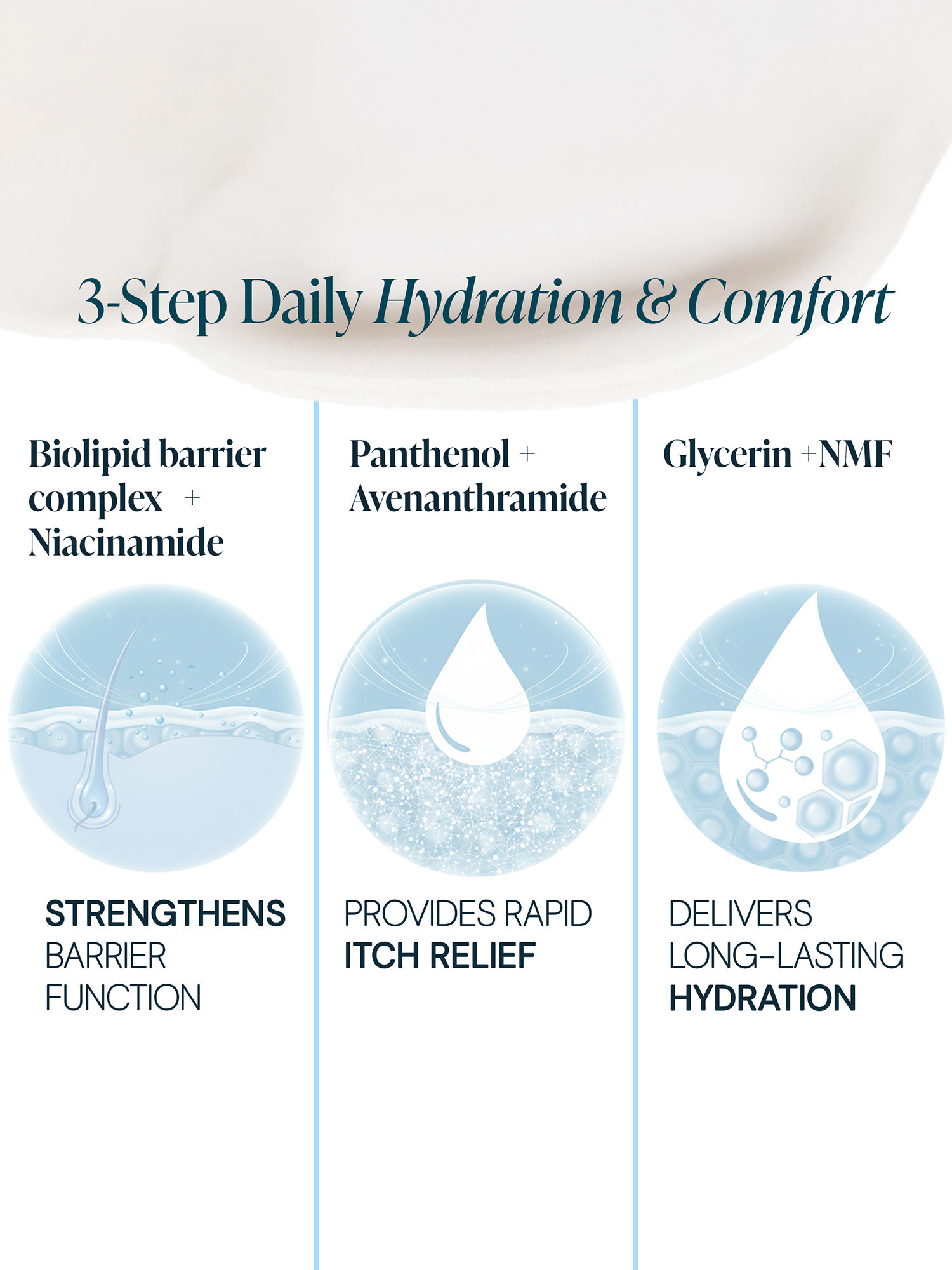 3-Step Daily Hydration & Comfort

Biolipid barrier complex + Niacinamide

STRENGTHENS BARRIER FUNCTION

Panthenol + Avenanthramide

PROVIDES RAPID ITCH RELIEF

Glycerin +NMF

DELIVERS LONG-LASTING HYDRATION